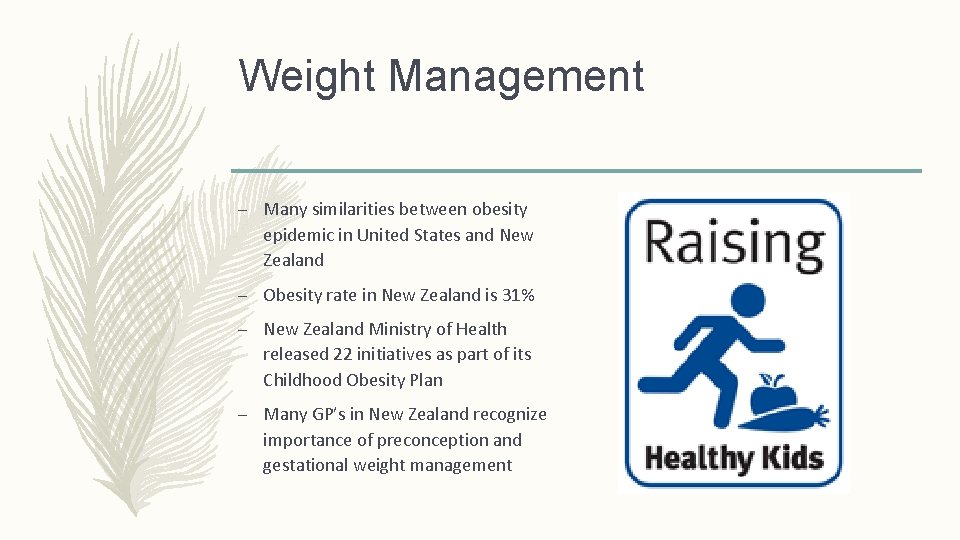 Weight Management

– Many similarities between obesity epidemic in United States and New Zealand

– Obesity rate in New Zealand is 31%

– New Zealand Ministry of Health released 22 initiatives as part of its Childhood Obesity Plan

– Many GP's in New Zealand recognize importance of preconception and gestational weight management

Raising

Healthy Kids